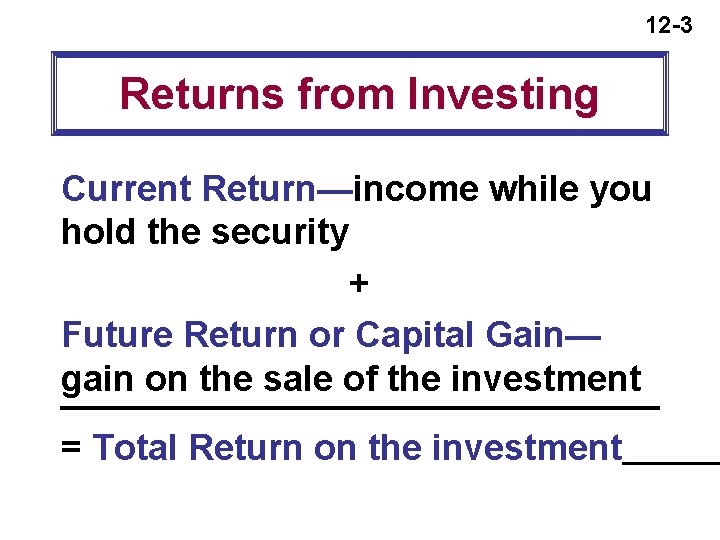 12-3

Returns from Investing

Current Return—income while you hold the security

+

Future Return or Capital Gain—gain on the sale of the investment

= Total Return on the investment_____